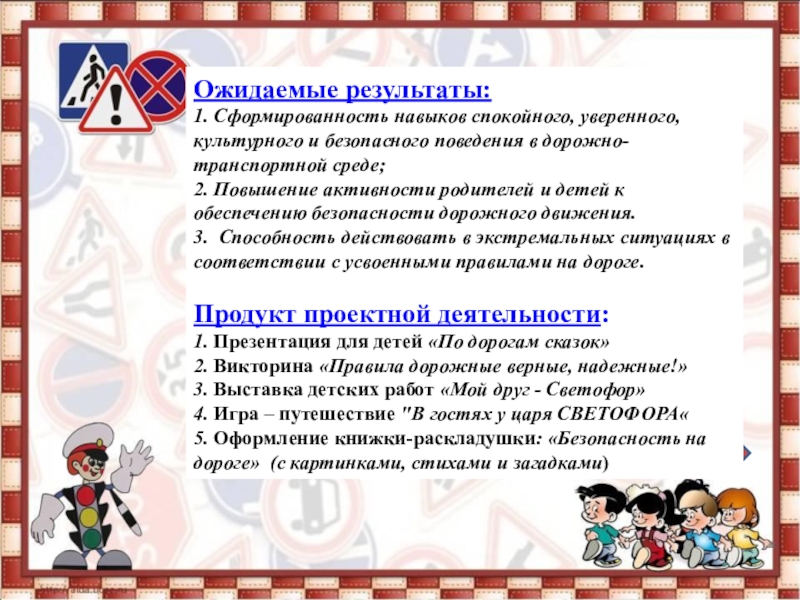 Ожидаемые результаты:
1. Сформированность навыков спокойного, уверенного, культурного и безопасного поведения в дорожно-транспортной среде;
2. Повышение активности родителей и детей к обеспечению безопасности дорожного движения.
3. Способность действовать в экстремальных ситуациях в соответствии с усвоенными правилами на дороге.

Продукт проектной деятельности:
1. Презентация для детей «По дорогам сказок»
2. Викторина «Правила дорожные верные, надежные!»
3. Выставка детских работ «Мой друг - Светофор»
4. Игра – путешествие "В гостях у царя СВЕТОФОРА«
5. Оформление книжки-раскладушки: «Безопасность на дороге» (с картинками, стихами и загадками)